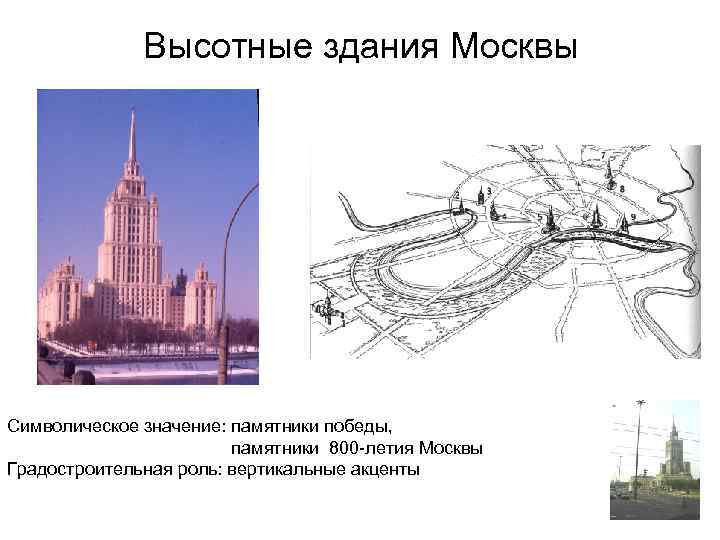 Высотные здания Москвы

1
2
3
4
5
6
7
8
9

Символическое значение: памятники победы,
памятники 800-летия Москвы
Градостроительная роль: вертикальные акценты